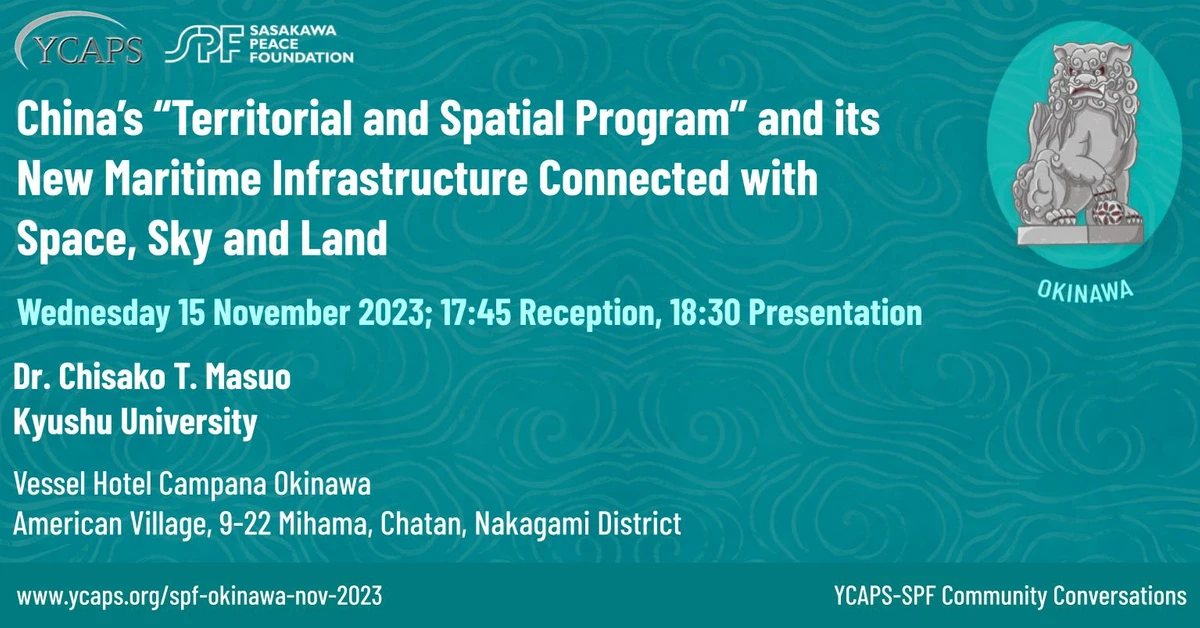 YCAPS SPF SASAKAWA PEACE FOUNDATION

China's "Territorial and Spatial Program" and its New Maritime Infrastructure Connected with Space, Sky and Land

OKINAWA

Wednesday 15 November 2023; 17:45 Reception, 18:30 Presentation

Dr. Chisako T. Masuo
Kyushu University

Vessel Hotel Campana Okinawa
American Village, 9-22 Mihama, Chatan, Nakagami District

www.ycaps.org/spf-okinawa-nov-2023

YCAPS-SPF Community Conversations